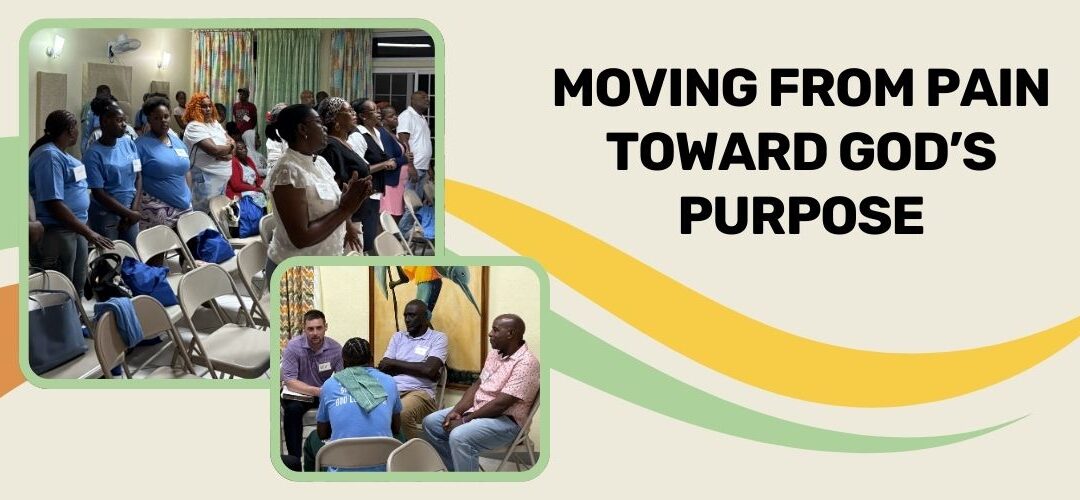 MOVING FROM PAIN TOWARD GOD'S PURPOSE